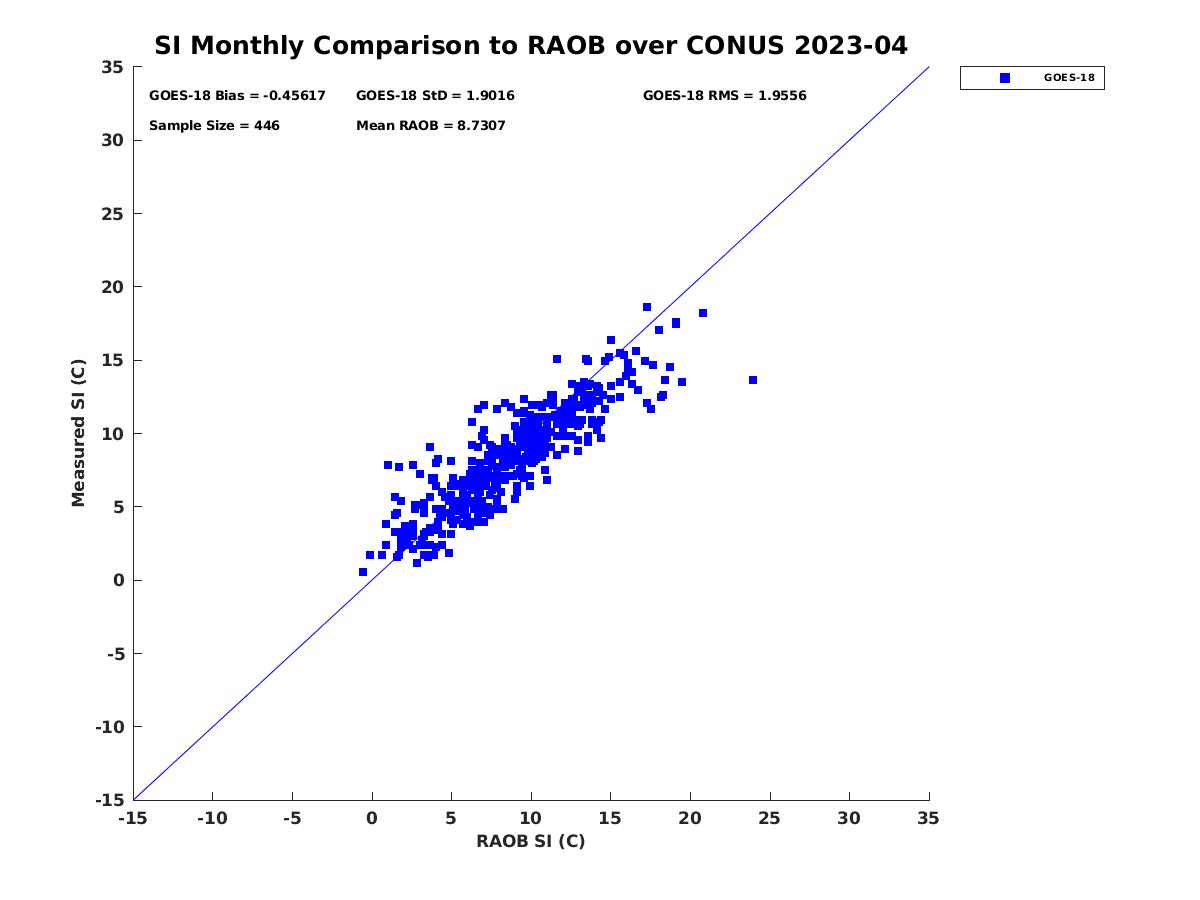 SI Monthly Comparison to RAOB over CONUS 2023-04

GOES-18 Bias = -0.45617
GOES-18 StD = 1.9016
GOES-18 RMS = 1.9556
Sample Size = 446
Mean RAOB = 8.7307

GOES-18

Measured SI (C)

35
30
25
20
15
10
5
0
-5
-10
-15

-15
-10
-5
0
5
10
15
20
25
30
35

RAOB SI (C)